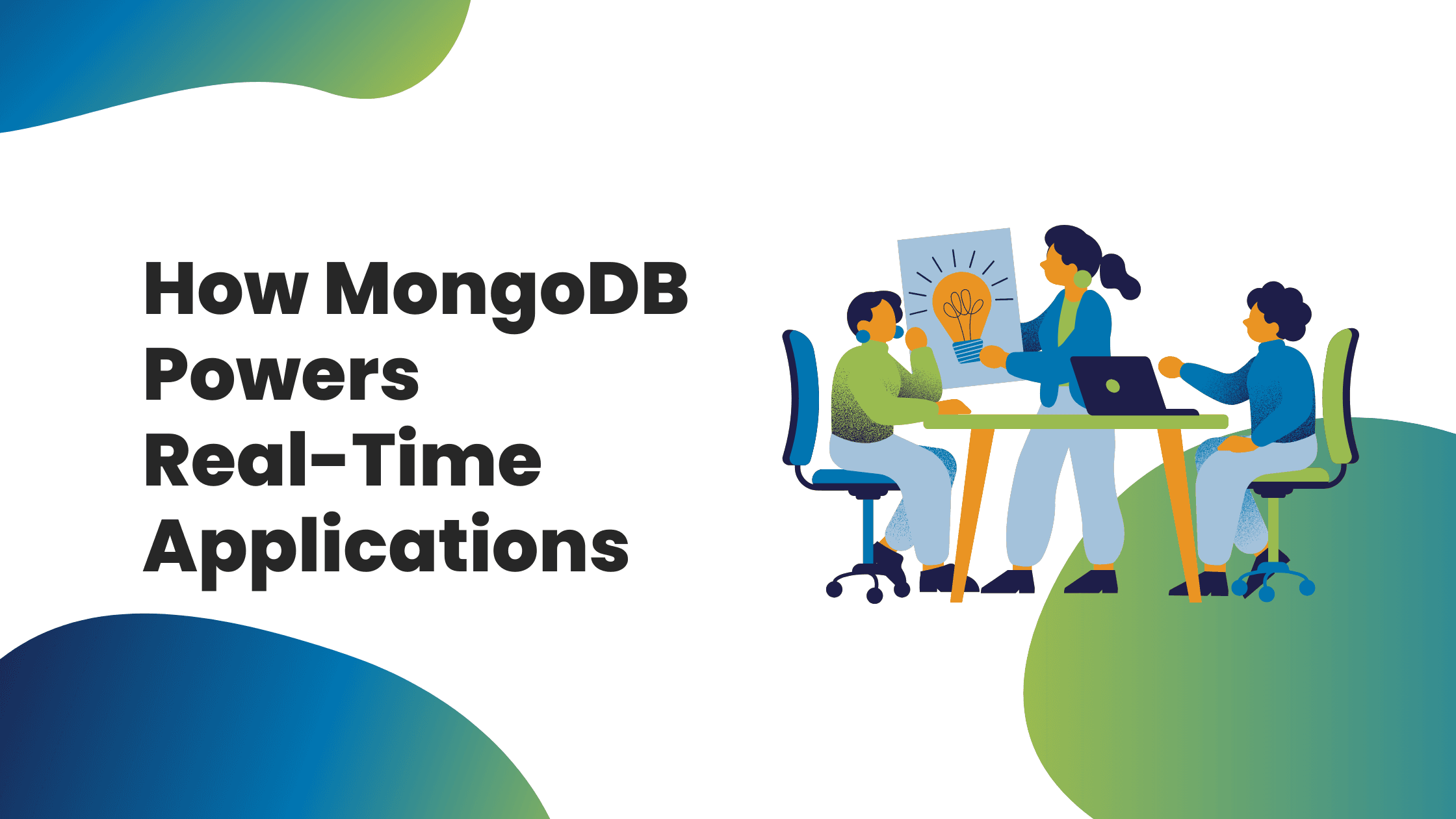 How MongoDB Powers Real-Time Applications